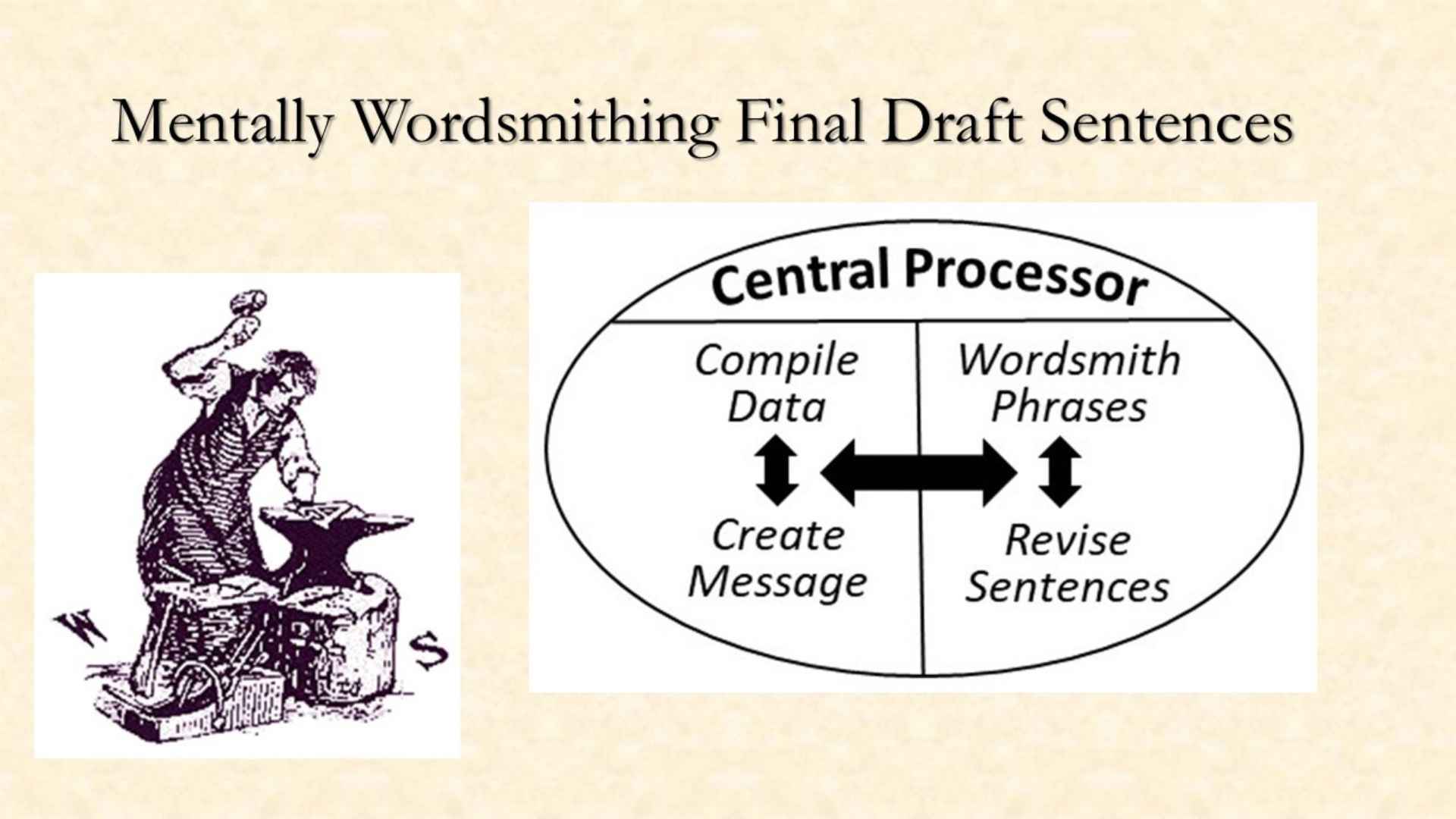 Mentally Wordsmithing Final Draft Sentences

W S

Central Processor

Compile Data

Create Message

Wordsmith Phrases

Revise Sentences